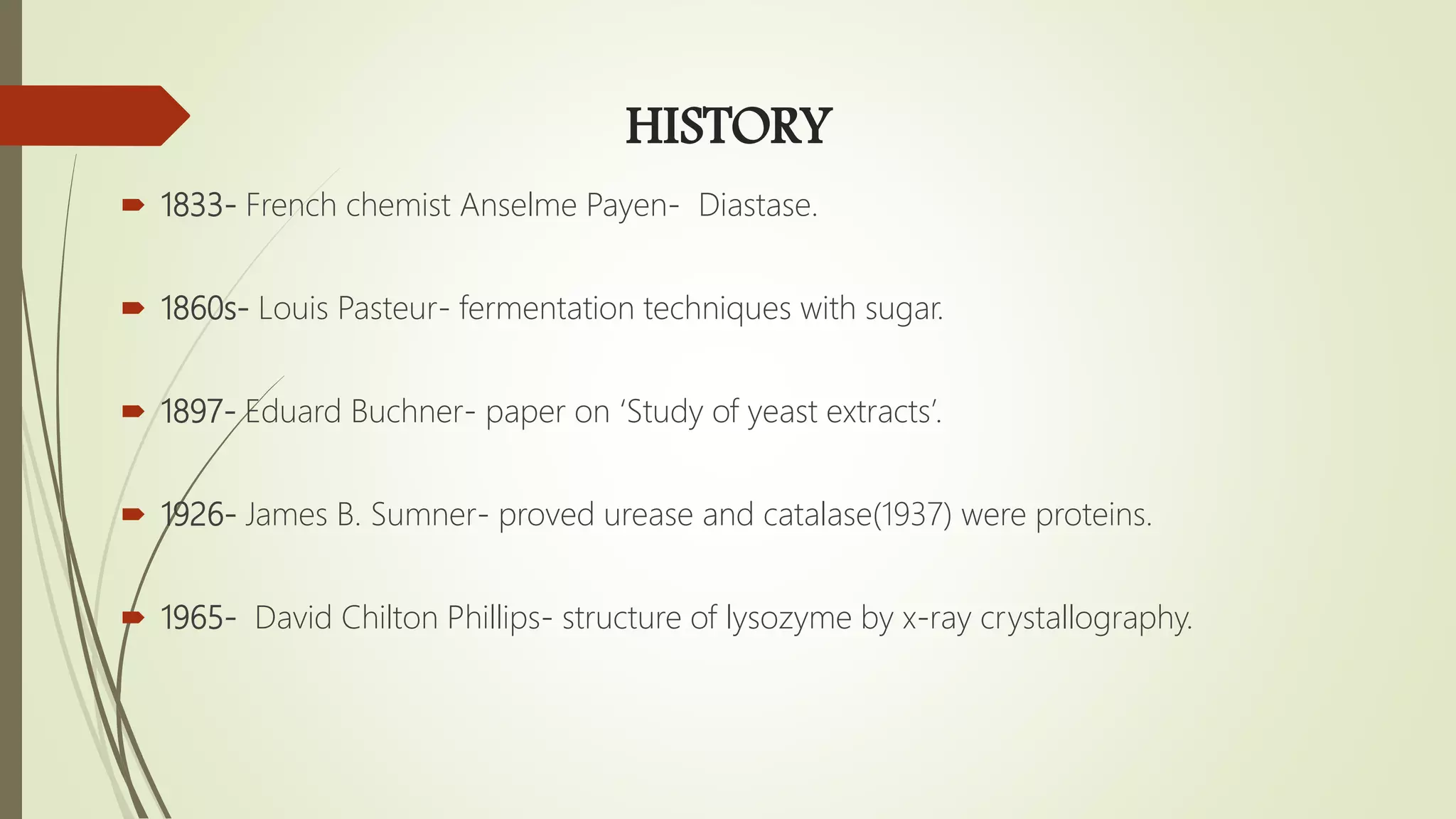 HISTORY

1833- French chemist Anselme Payen- Diastase.

1860s- Louis Pasteur- fermentation techniques with sugar.

1897- Eduard Buchner- paper on ‘Study of yeast extracts’.

1926- James B. Sumner- proved urease and catalase(1937) were proteins.

1965- David Chilton Phillips- structure of lysozyme by x-ray crystallography.